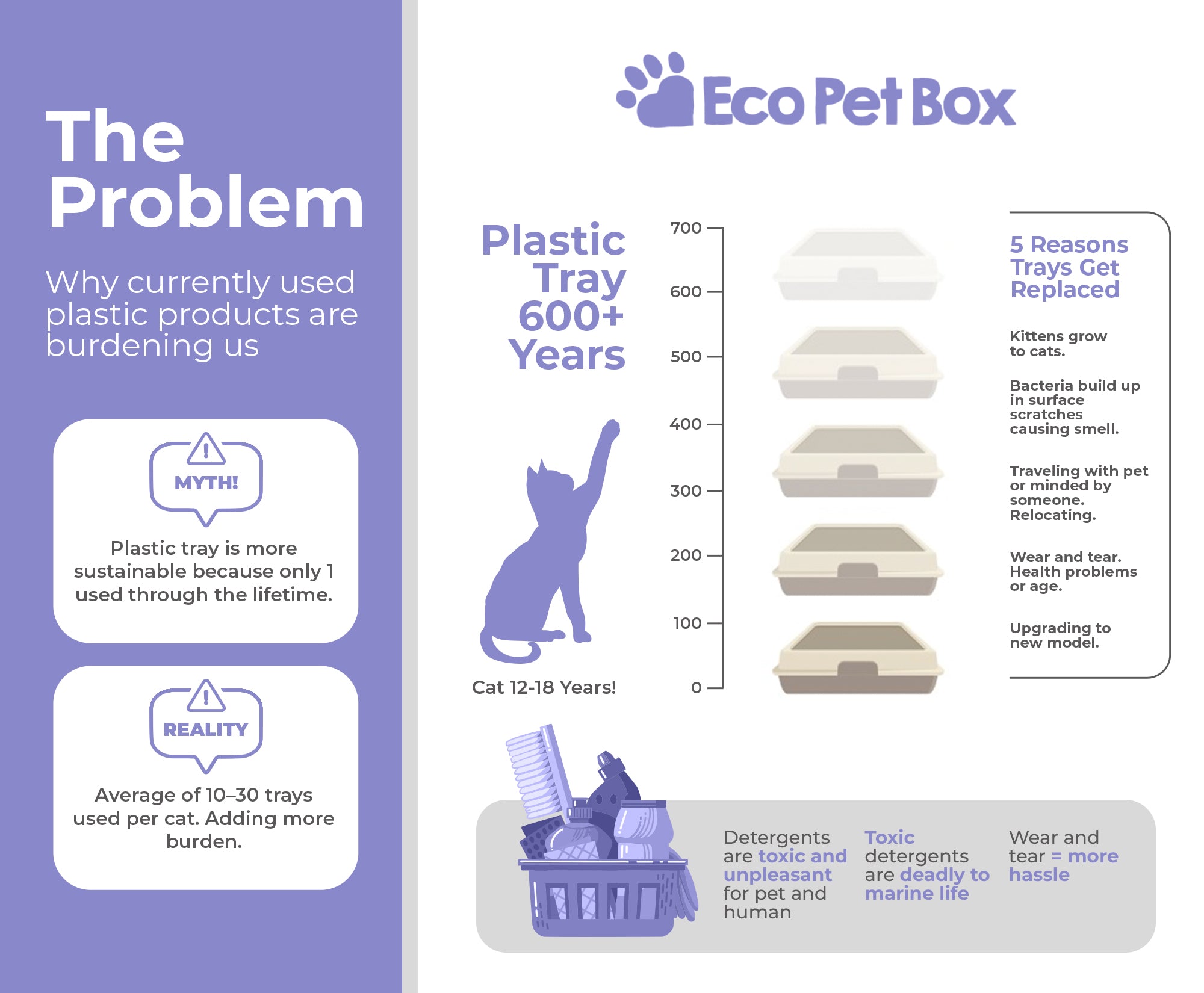 The Problem

Why currently used plastic products are burdening us

MYTH!

Plastic tray is more sustainable because only 1 used through the lifetime.

REALITY

Average of 10–30 trays used per cat. Adding more burden.

Eco Pet Box

Plastic Tray 600+ Years

Cat 12-18 Years!

700
600
500
400
300
200
100
0

5 Reasons Trays Get Replaced

Kittens grow to cats.

Bacteria build up in surface scratches causing smell.

Traveling with pet or minded by someone. Relocating.

Wear and tear. Health problems or age.

Upgrading to new model.

Detergents are toxic and unpleasant for pet and human

Toxic detergents are deadly to marine life

Wear and tear = more hassle